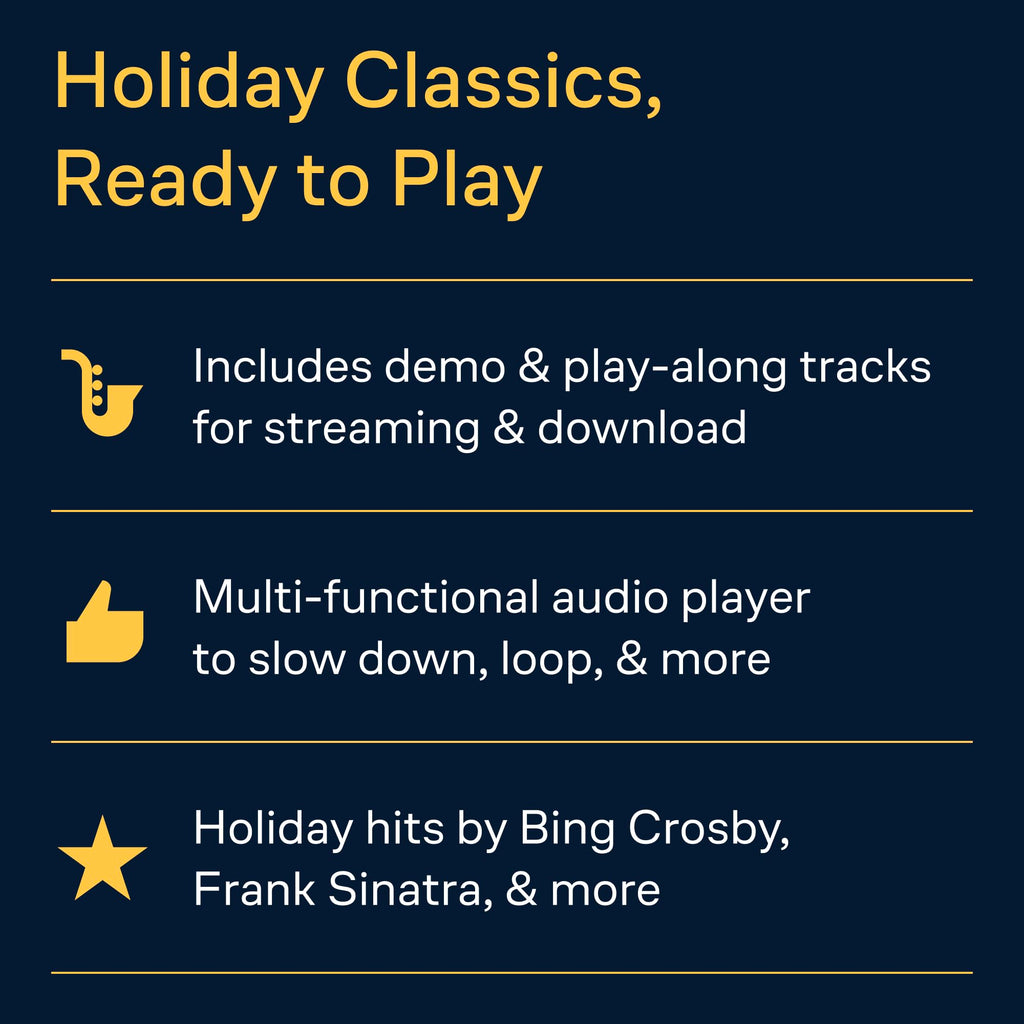 Holiday Classics, Ready to Play

Includes demo & play-along tracks for streaming & download

Multi-functional audio player to slow down, loop, & more

Holiday hits by Bing Crosby, Frank Sinatra, & more